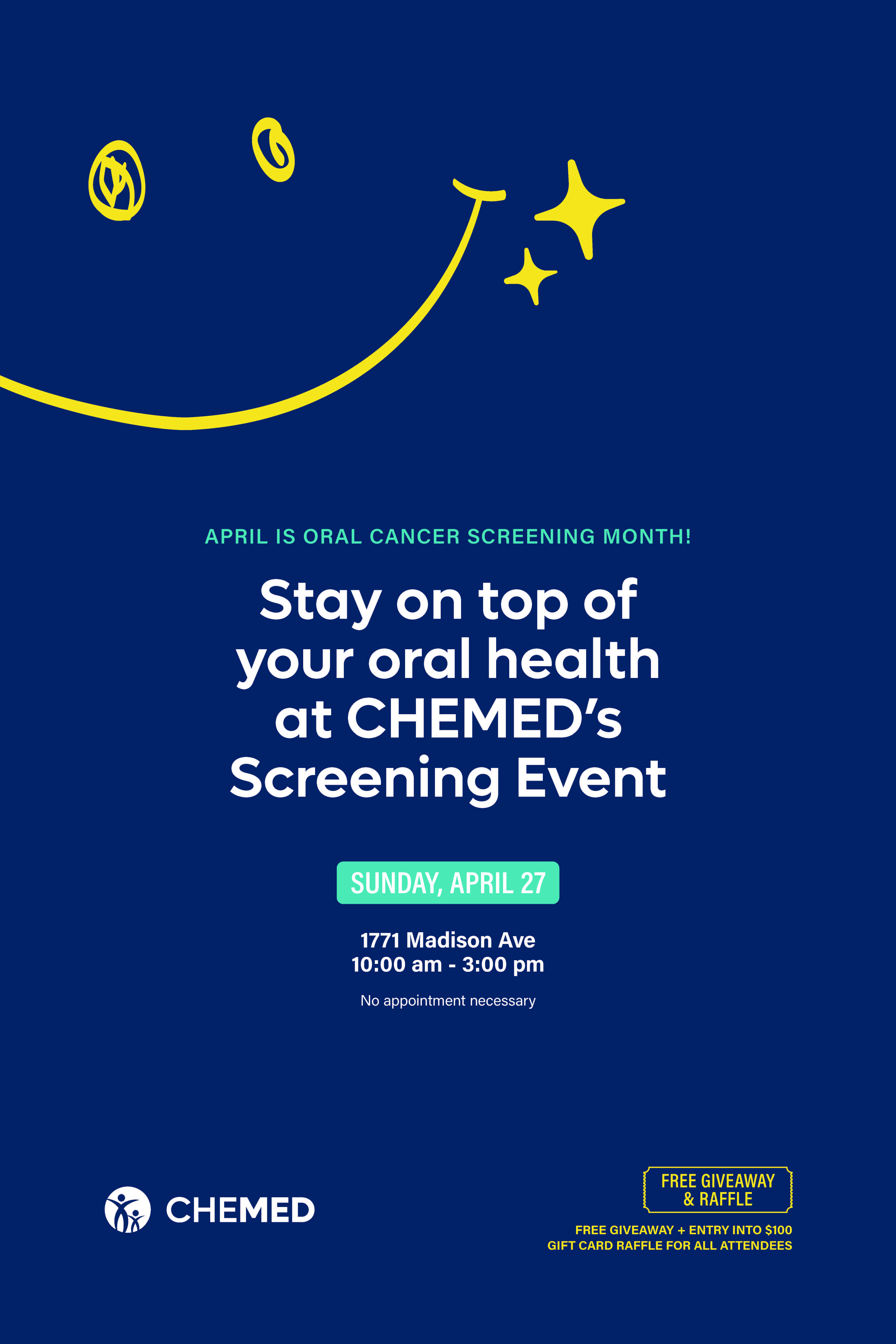 APRIL IS ORAL CANCER SCREENING MONTH!

Stay on top of your oral health at CHEMED's Screening Event

SUNDAY, APRIL 27

1771 Madison Ave
10:00 am - 3:00 pm

No appointment necessary

CHEMED

FREE GIVEAWAY & RAFFLE

FREE GIVEAWAY + ENTRY INTO $100 GIFT CARD RAFFLE FOR ALL ATTENDEES